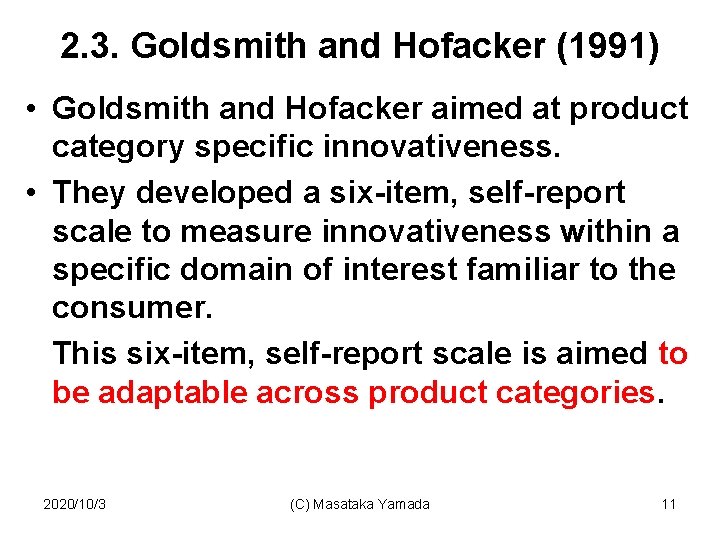 2.3. Goldsmith and Hofacker (1991)

• Goldsmith and Hofacker aimed at product category specific innovativeness.

• They developed a six-item, self-report scale to measure innovativeness within a specific domain of interest familiar to the consumer.

This six-item, self-report scale is aimed to be adaptable across product categories.

2020/10/3

(C) Masataka Yamada

11